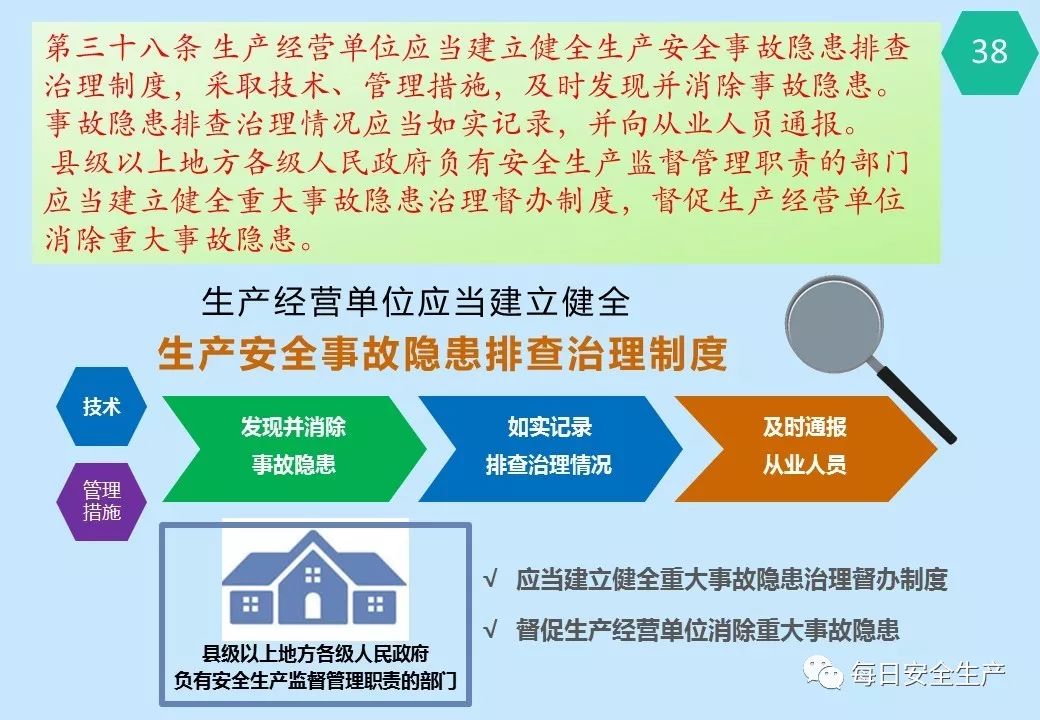 第三十八条 生产经营单位应当建立健全生产安全事故隐患排查治理制度，采取技术、管理措施，及时发现并消除事故隐患。事故隐患排查治理情况应当如实记录，并向从业人员通报。

县级以上地方各级人民政府负有安全生产监督管理职责的部门应当建立健全重大事故隐患治理督办制度，督促生产经营单位消除重大事故隐患。

38

生产经营单位应当建立健全

生产安全事故隐患排查治理制度

技术

管理措施

发现并消除事故隐患

如实记录排查治理情况

及时通报从业人员

县级以上地方各级人民政府负有安全生产监督管理职责的部门

√ 应当建立健全重大事故隐患治理督办制度

√ 督促生产经营单位消除重大事故隐患

每日安全生产